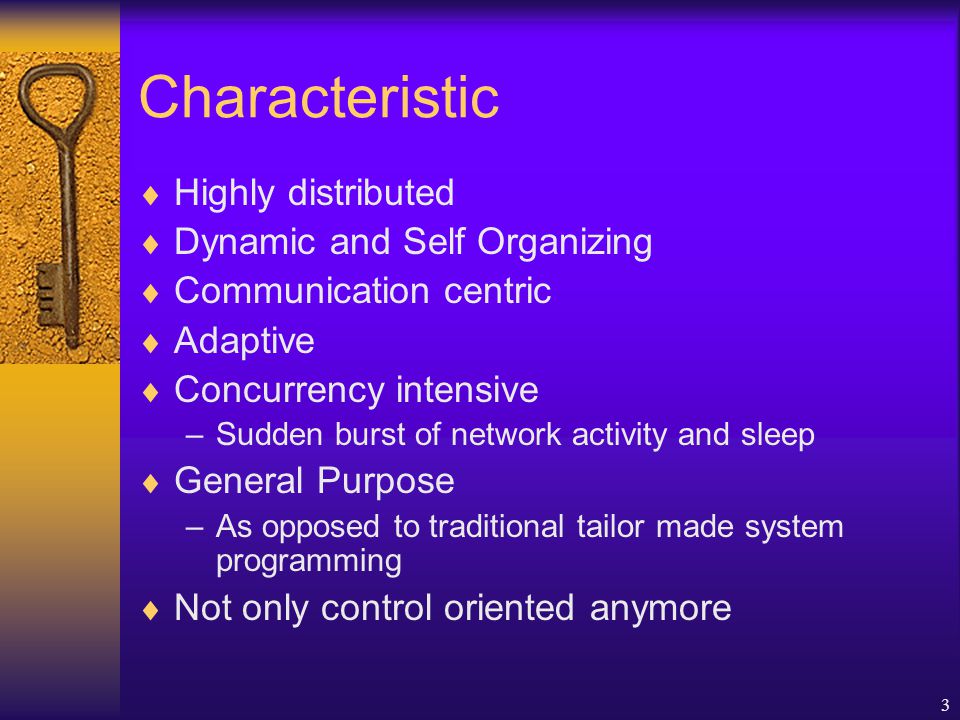 Characteristic

♦ Highly distributed
♦ Dynamic and Self Organizing
♦ Communication centric
♦ Adaptive
♦ Concurrency intensive
– Sudden burst of network activity and sleep
♦ General Purpose
– As opposed to traditional tailor made system programming
♦ Not only control oriented anymore

3